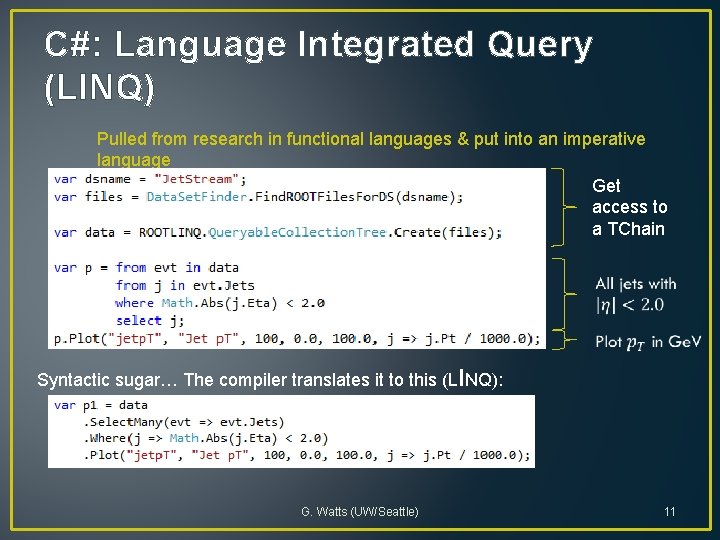 C#: Language Integrated Query (LINQ)

Pulled from research in functional languages & put into an imperative language

var dsname = "JetStream";
var files = DataSetFinder.FindROOTFilesForDS(dsname);

var data = ROOTLINQ.QueryableCollectionTree.Create(files);

var p = from evt in data
        from j in evt.Jets
        where Math.Abs(j.Eta) < 2.0
        select j;
p.Plot("jetpT", "Jet pT", 100, 0.0, 100.0, j => j.Pt / 1000.0);

Get access to a TChain

All jets with $|\eta| < 2.0$

Plot $p_T$ in GeV

Syntactic sugar… The compiler translates it to this (LINQ):

var p1 = data
    .SelectMany(evt => evt.Jets)
    .Where(j => Math.Abs(j.Eta) < 2.0)
    .Plot("jetpT", "Jet pT", 100, 0.0, 100.0, j => j.Pt / 1000.0);

G. Watts (UW/Seattle)

11